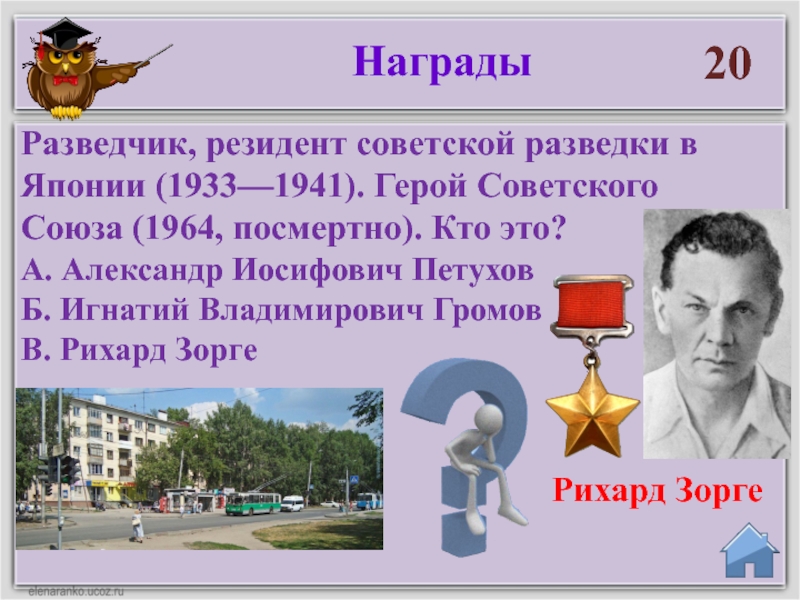 Награды

20

Разведчик, резидент советской разведки в Японии (1933—1941). Герой Советского Союза (1964, посмертно). Кто это?

А. Александр Иосифович Петухов
Б. Игнатий Владимирович Громов
В. Рихард Зорге

Рихард Зорге

elenaranko.ucoz.ru